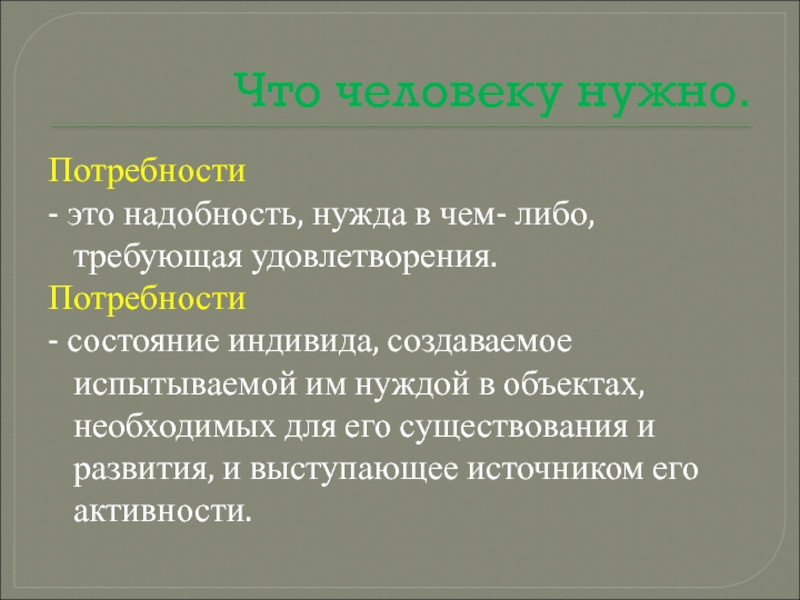 Что человеку нужно.

Потребности

- это надобность, нужда в чем- либо, требующая удовлетворения.

Потребности

- состояние индивида, создаваемое испытываемой им нуждой в объектах, необходимых для его существования и развития, и выступающее источником его активности.